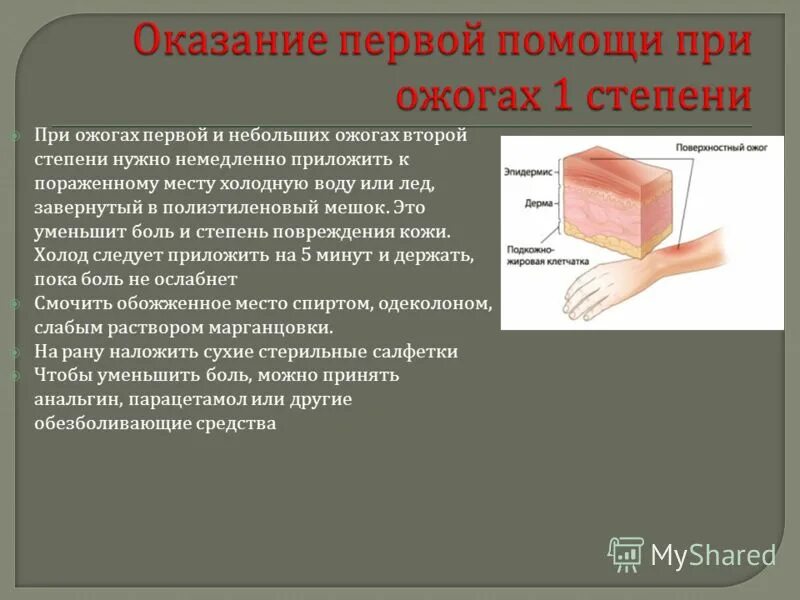 Оказание первой помощи при ожогах 1 степени

При ожогах первой и небольших ожогах второй степени нужно немедленно приложить к пораженному месту холодную воду или лед, завернутый в полиэтиленовый мешок. Это уменьшит боль и степень повреждения кожи. Холод следует приложить на 5 минут и держать, пока боль не ослабнет

Смочить обожженное место спиртом, одеколоном, слабым раствором марганцовки.

На рану наложить сухие стерильные салфетки

Чтобы уменьшить боль, можно принять анальгин, парацетамол или другие обезболивающие средства

Поверхностный ожог
Эпидермис
Дерма
Подкожно-жировая клетчатка

MyShared